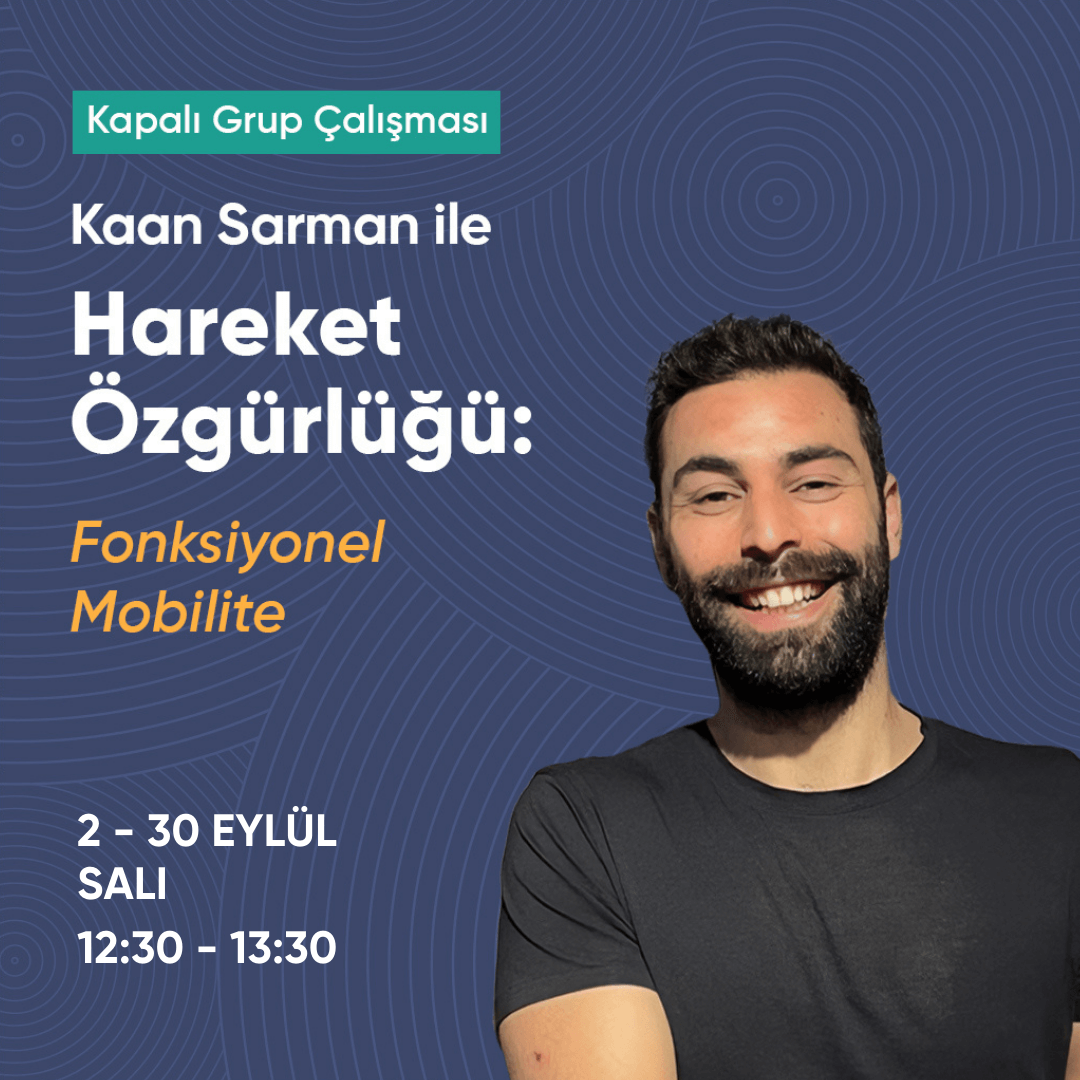 Kapalı Grup Çalışması

Kaan Sarman ile

Hareket Özgürlüğü:

Fonksiyonel Mobilite

2 - 30 EYLÜL
SALI
12:30 - 13:30